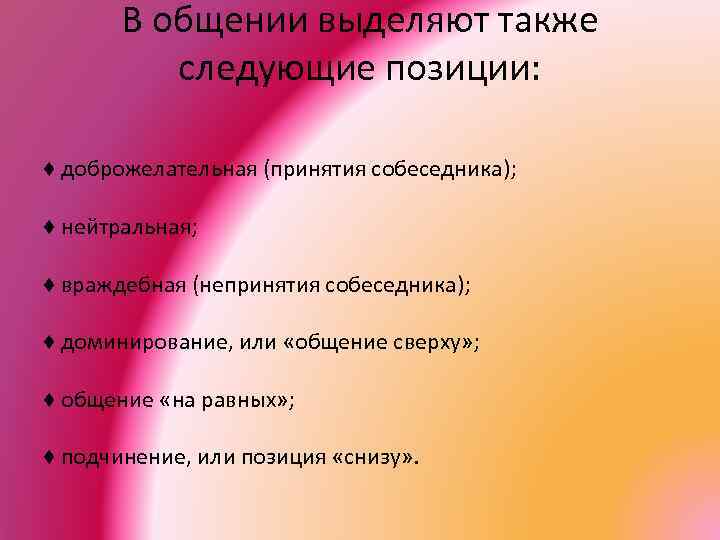 В общении выделяют также следующие позиции:

♦ доброжелательная (принятия собеседника);

♦ нейтральная;

♦ враждебная (непринятия собеседника);

♦ доминирование, или «общение сверху»;

♦ общение «на равных»;

♦ подчинение, или позиция «снизу».